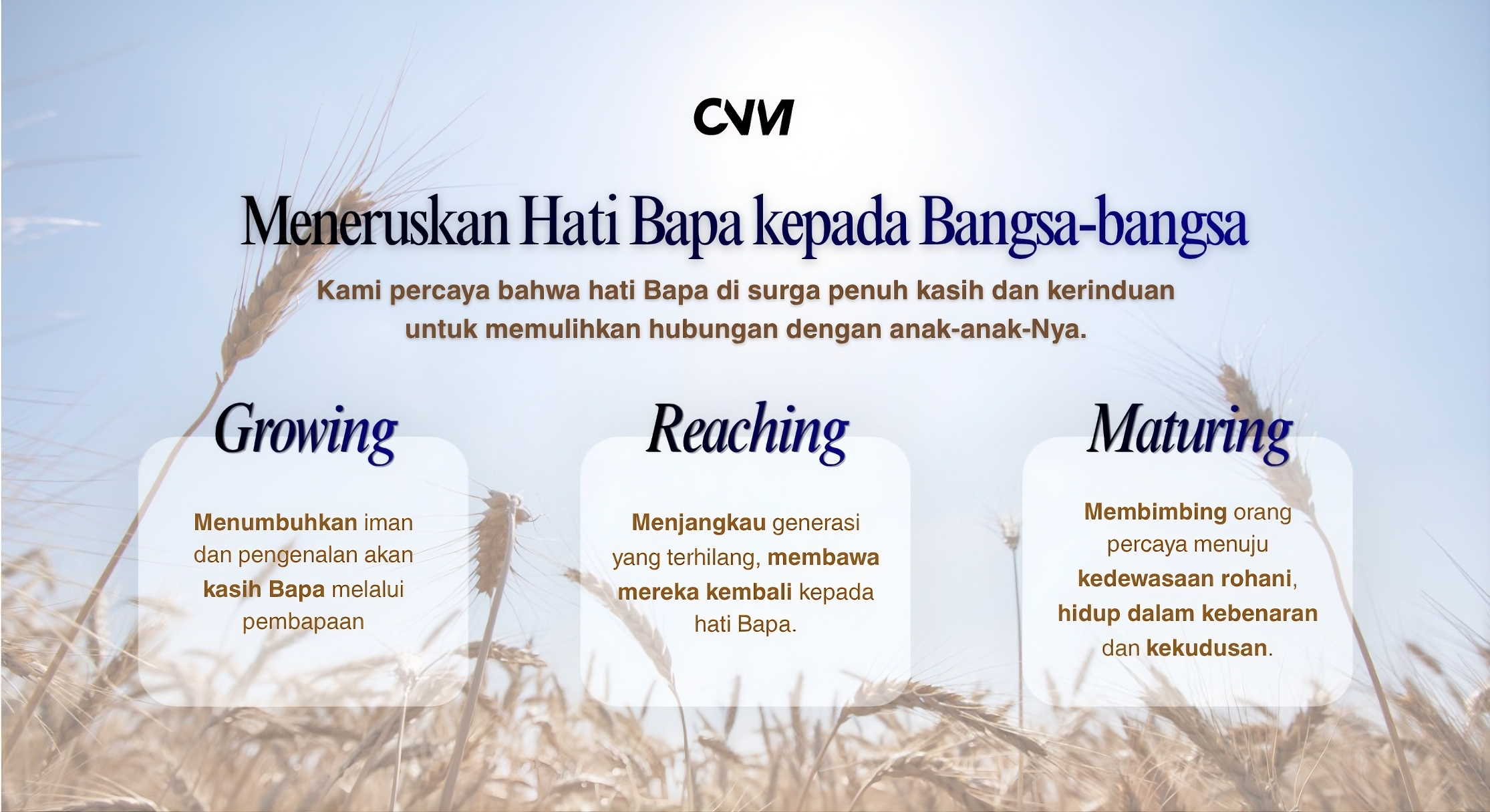 CNM

Meneruskan Hati Bapa kepada Bangsa-bangsa

Kami percaya bahwa hati Bapa di surga penuh kasih dan kerinduan untuk memulihkan hubungan dengan anak-anak-Nya.

Growing

Menumbuhkan iman dan pengenalan akan kasih Bapa melalui pembapaan

Reaching

Menjangkau generasi yang terhilang, membawa mereka kembali kepada hati Bapa.

Maturing

Membimbing orang percaya menuju kedewasaan rohani, hidup dalam kebenaran dan kekudusan.